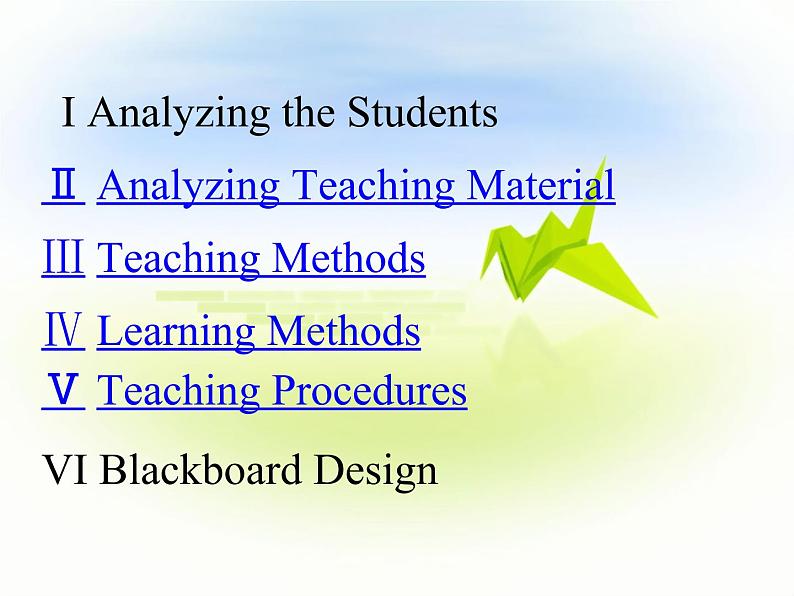 I Analyzing the Students

Ⅱ Analyzing Teaching Material

Ⅲ Teaching Methods

Ⅳ Learning Methods

Ⅴ Teaching Procedures

VI Blackboard Design